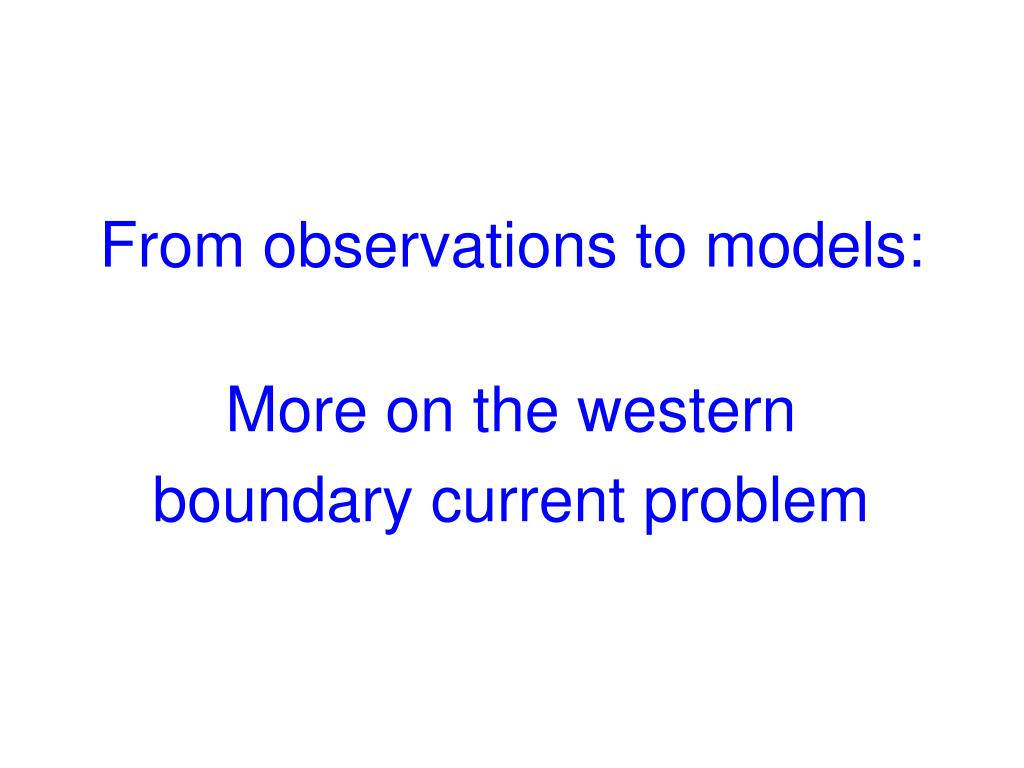 From observations to models:

More on the western boundary current problem